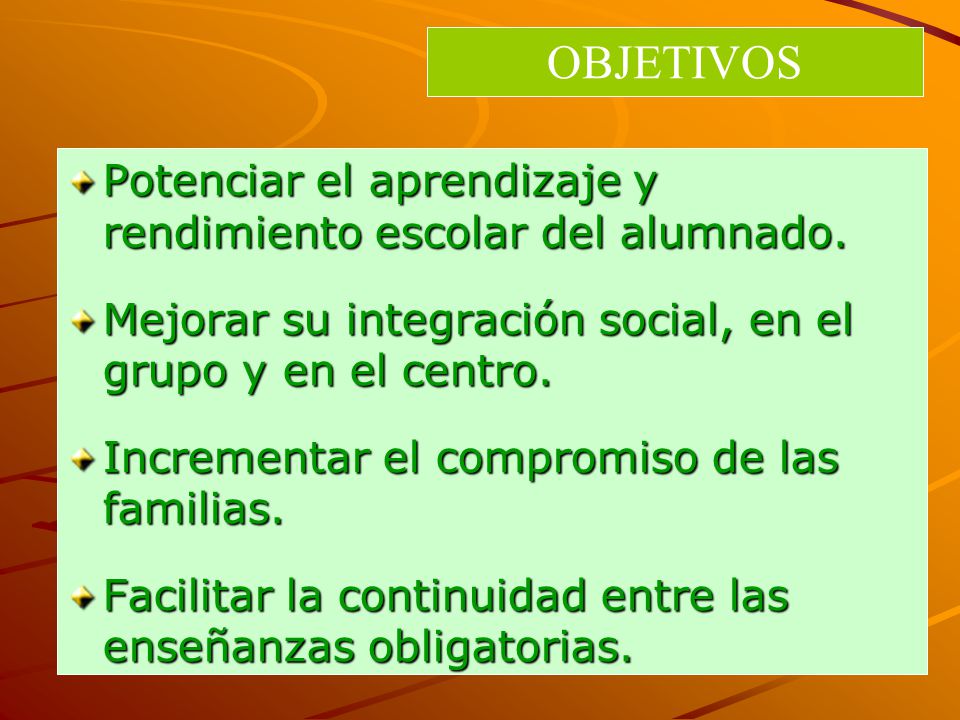 OBJETIVOS

Potenciar el aprendizaje y rendimiento escolar del alumnado.

Mejorar su integración social, en el grupo y en el centro.

Incrementar el compromiso de las familias.

Facilitar la continuidad entre las enseñanzas obligatorias.